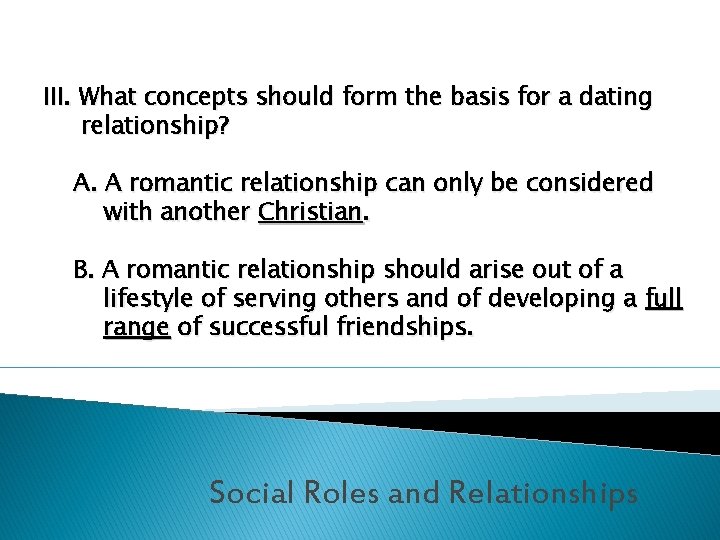 III. What concepts should form the basis for a dating relationship?

A. A romantic relationship can only be considered with another Christian.

B. A romantic relationship should arise out of a lifestyle of serving others and of developing a full range of successful friendships.

Social Roles and Relationships